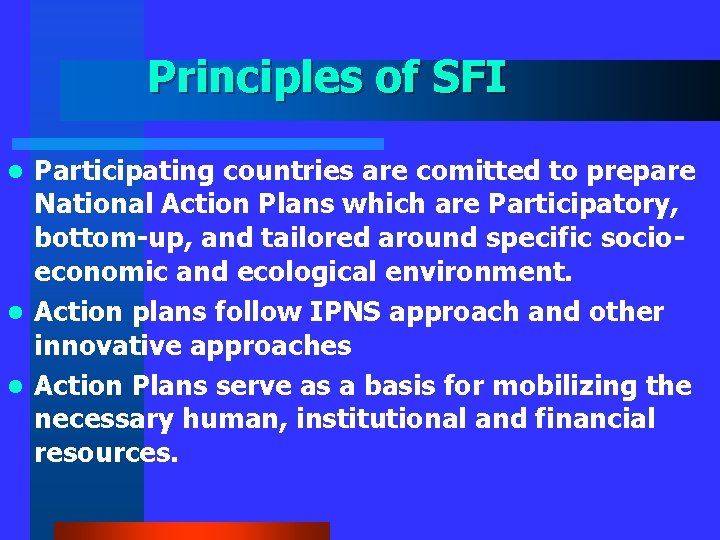 Principles of SFI

- Participating countries are comitted to prepare National Action Plans which are Participatory, bottom-up, and tailored around specific socio-economic and ecological environment.
- Action plans follow IPNS approach and other innovative approaches
- Action Plans serve as a basis for mobilizing the necessary human, institutional and financial resources.